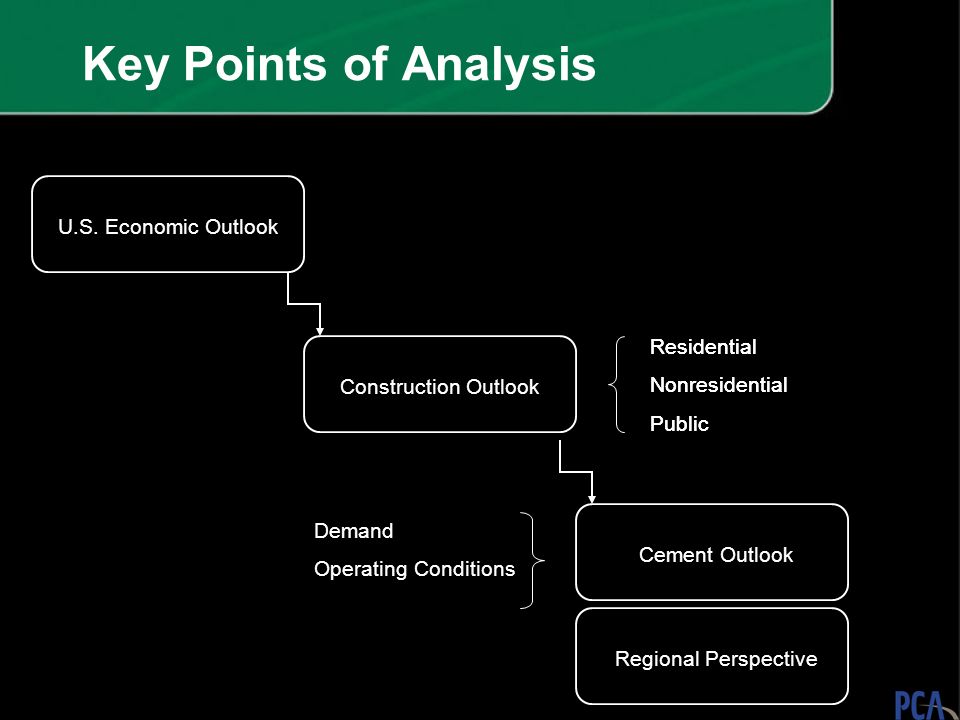 Key Points of Analysis

U.S. Economic Outlook

Construction Outlook

Residential
Nonresidential
Public

Demand
Operating Conditions

Cement Outlook

Regional Perspective

PCA